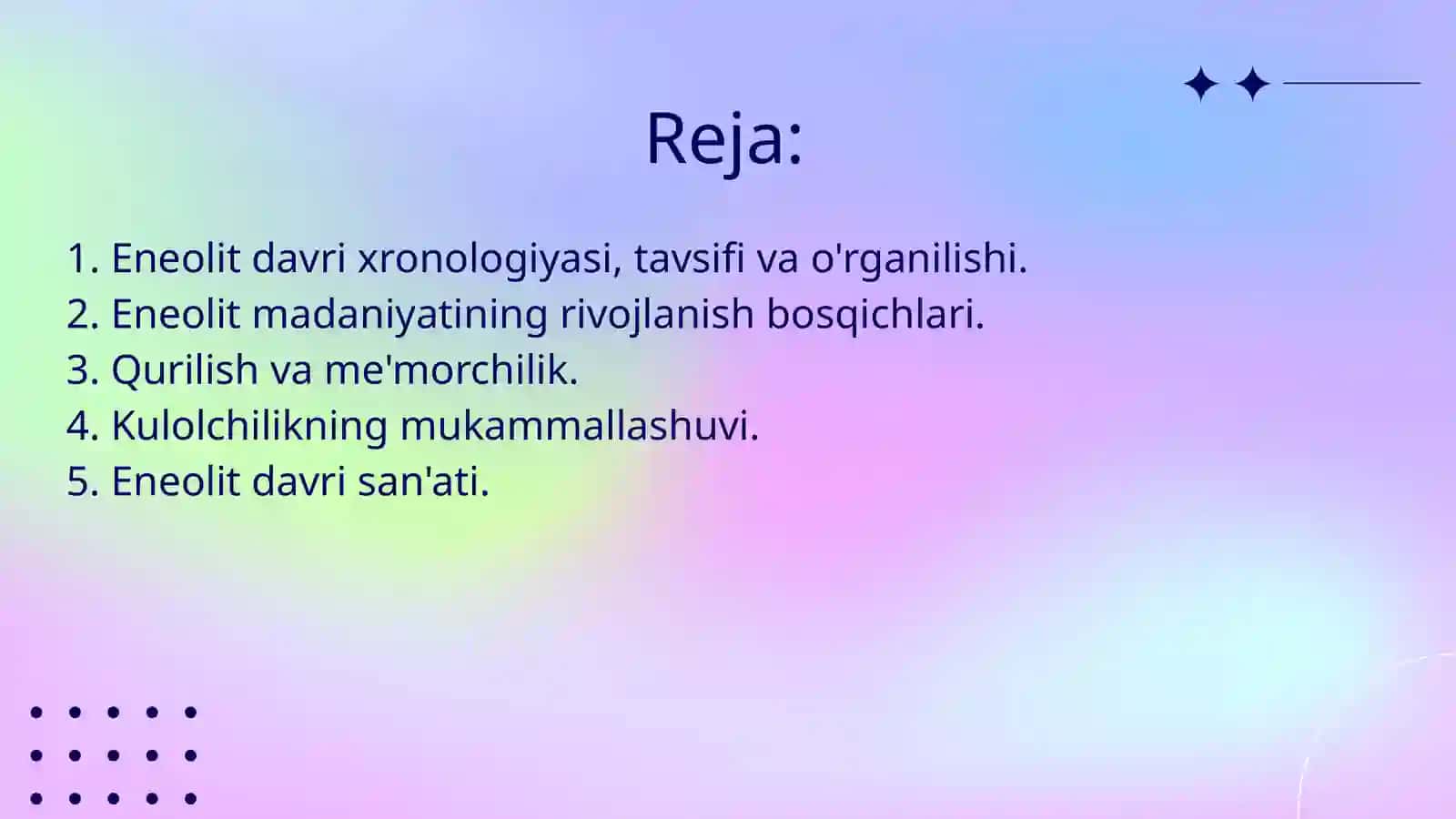 Reja:

1. Eneolit davri xronologiyasi, tavsifi va o'rganilishi.
2. Eneolit madaniyatining rivojlanish bosqichlari.
3. Qurilish va me'morchilik.
4. Kulolchilikning mukammallashuvi.
5. Eneolit davri san'ati.